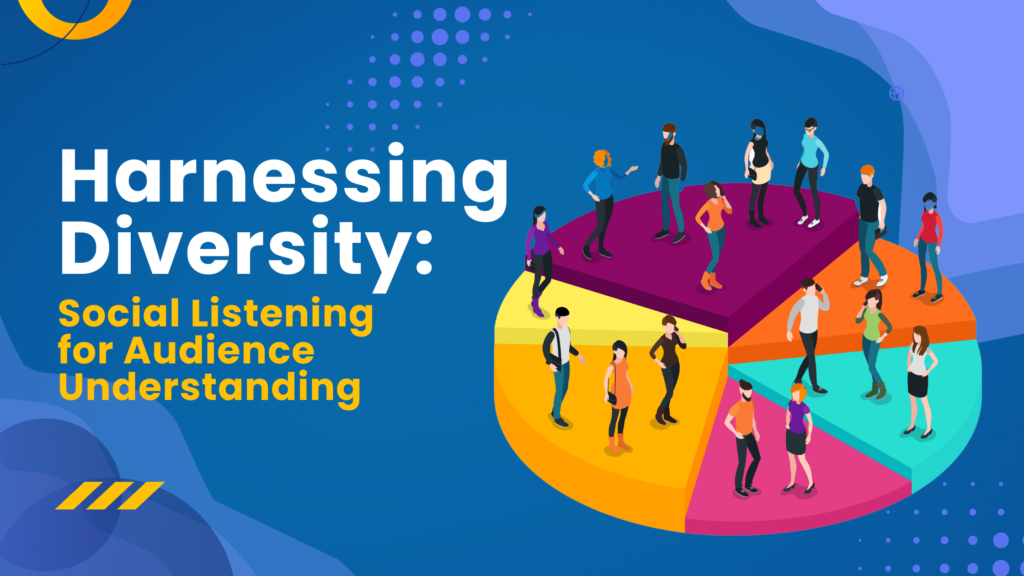 Harnessing Diversity:

Social Listening for Audience Understanding